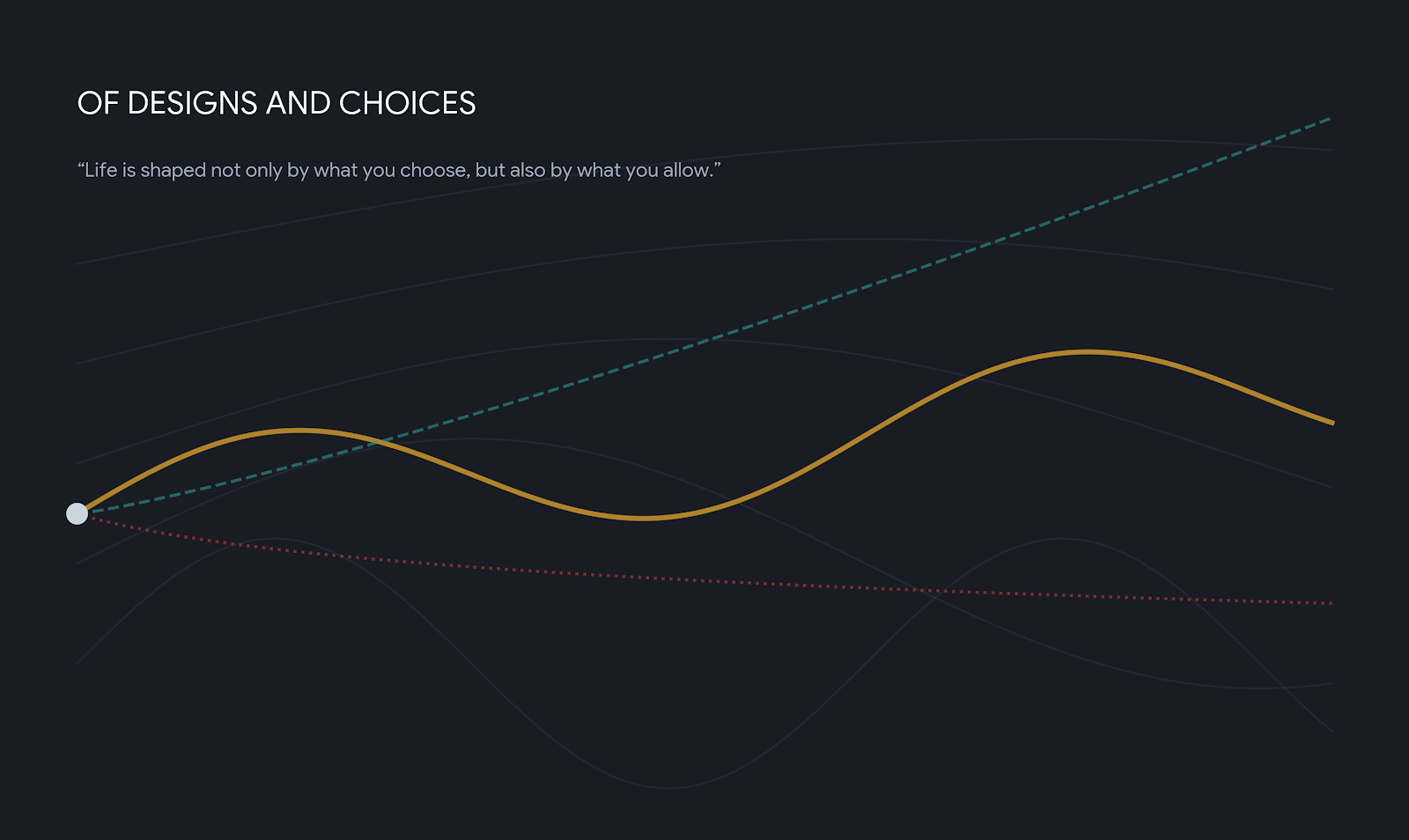 OF DESIGNS AND CHOICES

“Life is shaped not only by what you choose, but also by what you allow.”